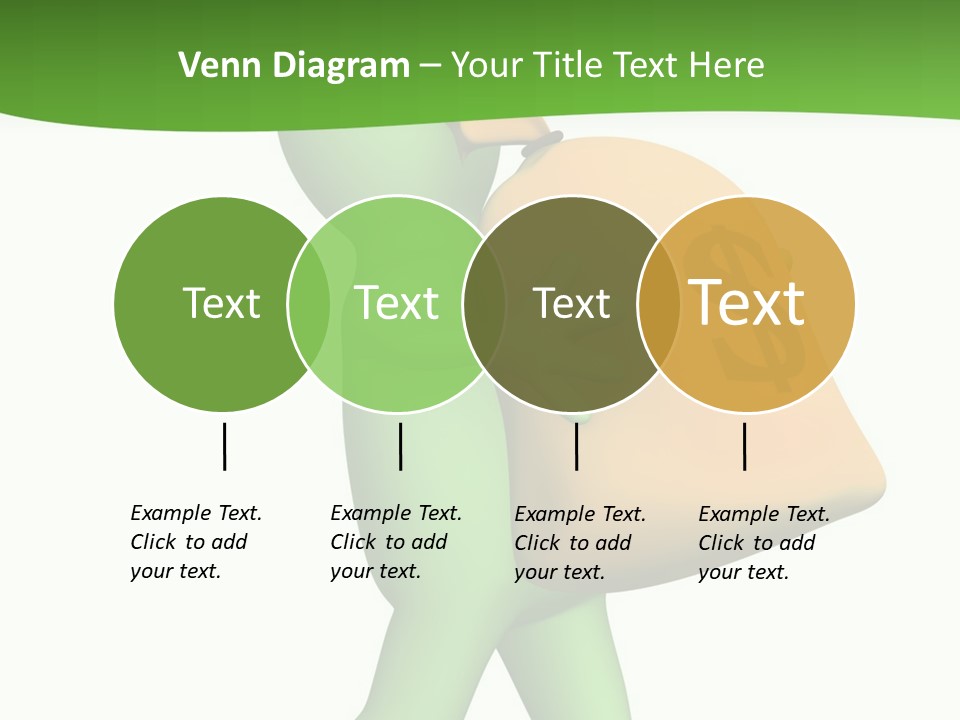 Venn Diagram – Your Title Text Here

Text

Text

Text

Text

Example Text. Click to add your text.

Example Text. Click to add your text.

Example Text. Click to add your text.

Example Text. Click to add your text.